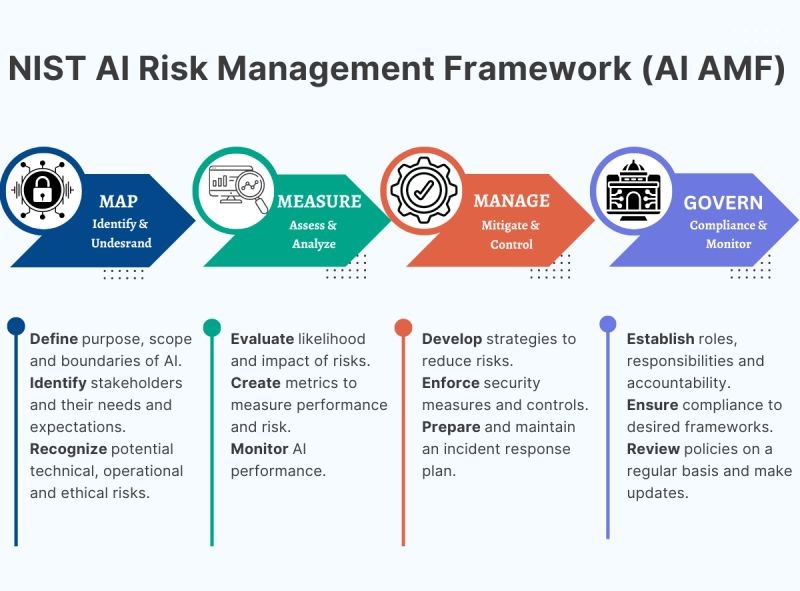 NIST AI Risk Management Framework (AI AMF)

MAP
Identify & Undesrand

MEASURE
Assess & Analyze

MANAGE
Mitigate & Control

GOVERN
Compliance & Monitor

Define purpose, scope and boundaries of AI.
Identify stakeholders and their needs and expectations.
Recognize potential technical, operational and ethical risks.

Evaluate likelihood and impact of risks.
Create metrics to measure performance and risk.
Monitor AI performance.

Develop strategies to reduce risks.
Enforce security measures and controls.
Prepare and maintain an incident response plan.

Establish roles, responsibilities and accountability.
Ensure compliance to desired frameworks.
Review policies on a regular basis and make updates.